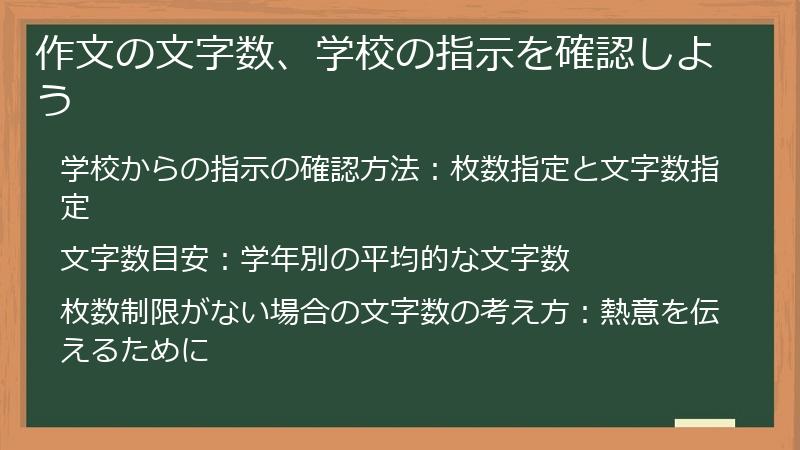 作文の文字数、学校の指示を確認しよう

学校からの指示の確認方法：枚数指定と文字数指定

文字数目安：学年別の平均的な文字数

枚数制限がない場合の文字数の考え方：熱意を伝えるために